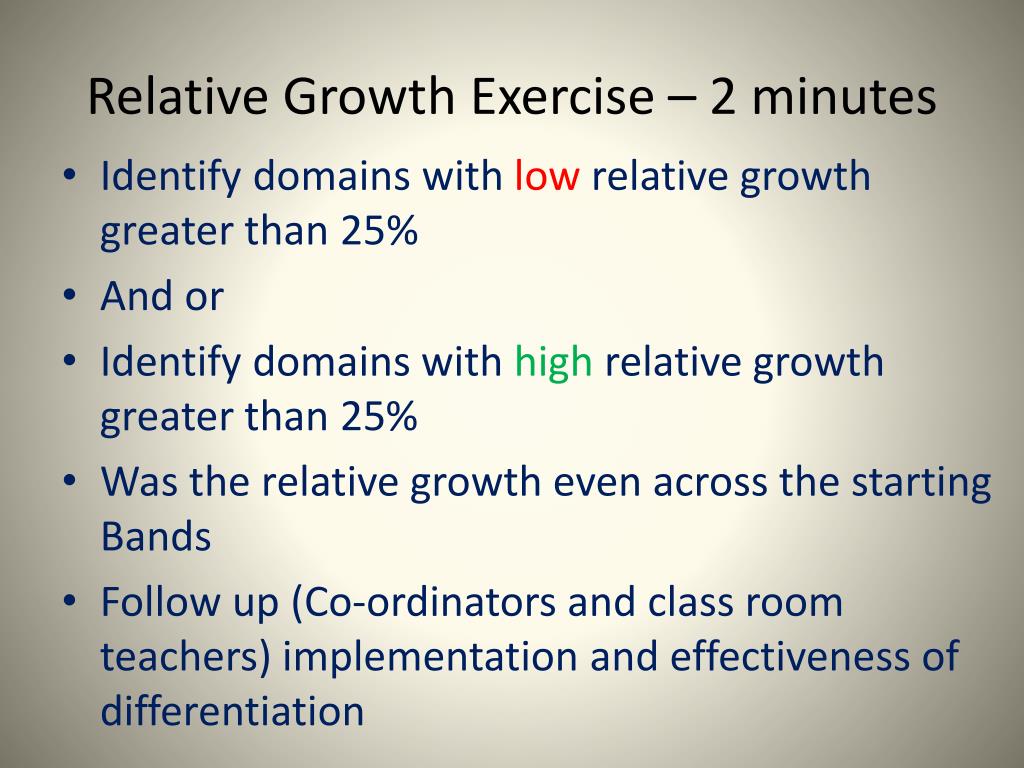 Relative Growth Exercise – 2 minutes

• Identify domains with low relative growth greater than 25%
• And or
• Identify domains with high relative growth greater than 25%
• Was the relative growth even across the starting Bands
• Follow up (Co-ordinators and class room teachers) implementation and effectiveness of differentiation